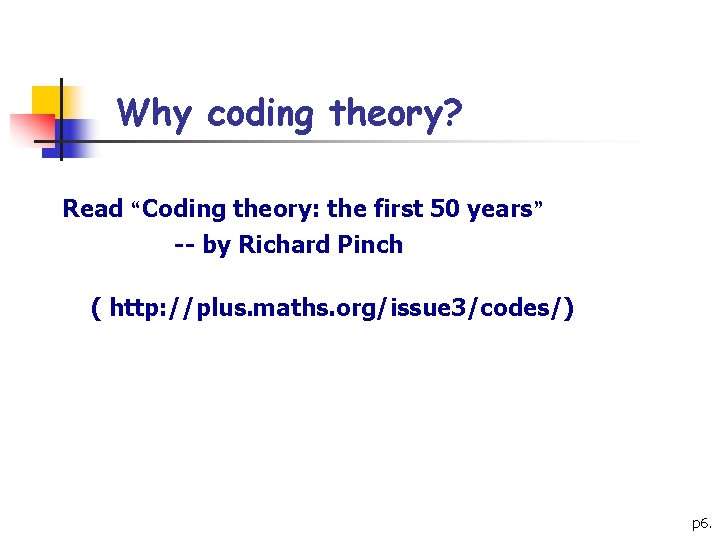 Why coding theory?

Read “Coding theory: the first 50 years”
-- by Richard Pinch

( http://plus.maths.org/issue3/codes/)

p6.